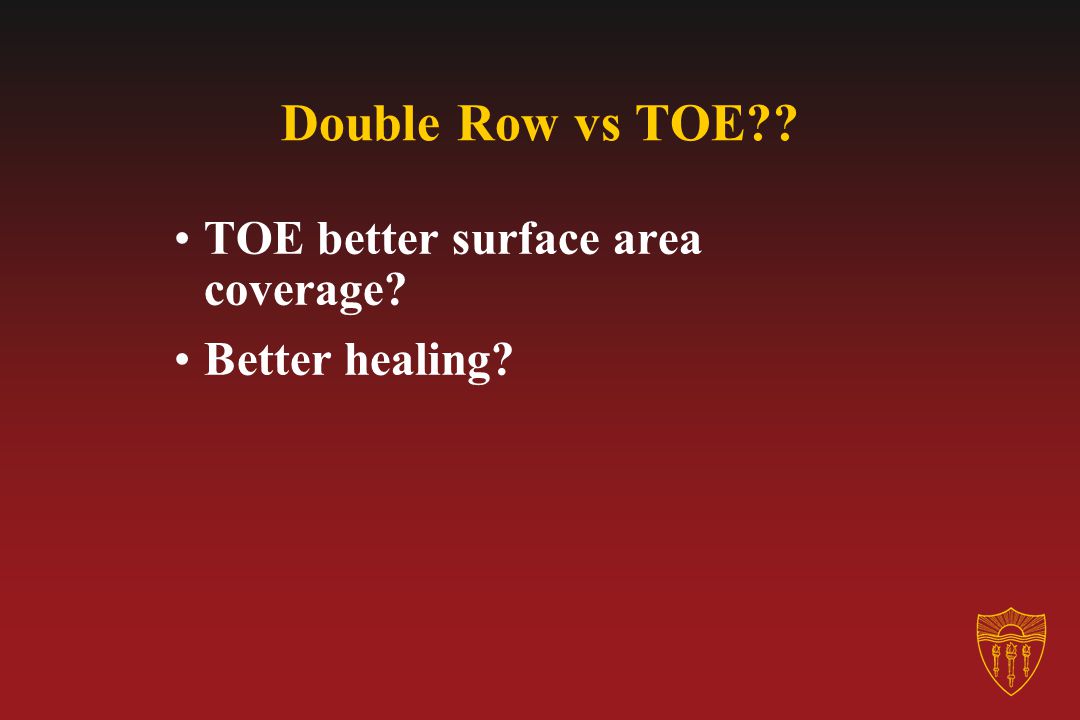 Double Row vs TOE??

• TOE better surface area coverage?
• Better healing?